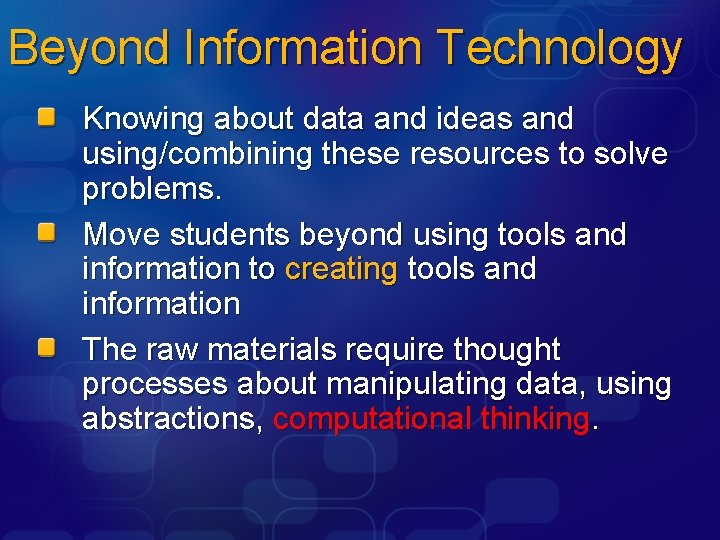 Beyond Information Technology

Knowing about data and ideas and using/combining these resources to solve problems.

Move students beyond using tools and information to creating tools and information

The raw materials require thought processes about manipulating data, using abstractions, computational thinking.